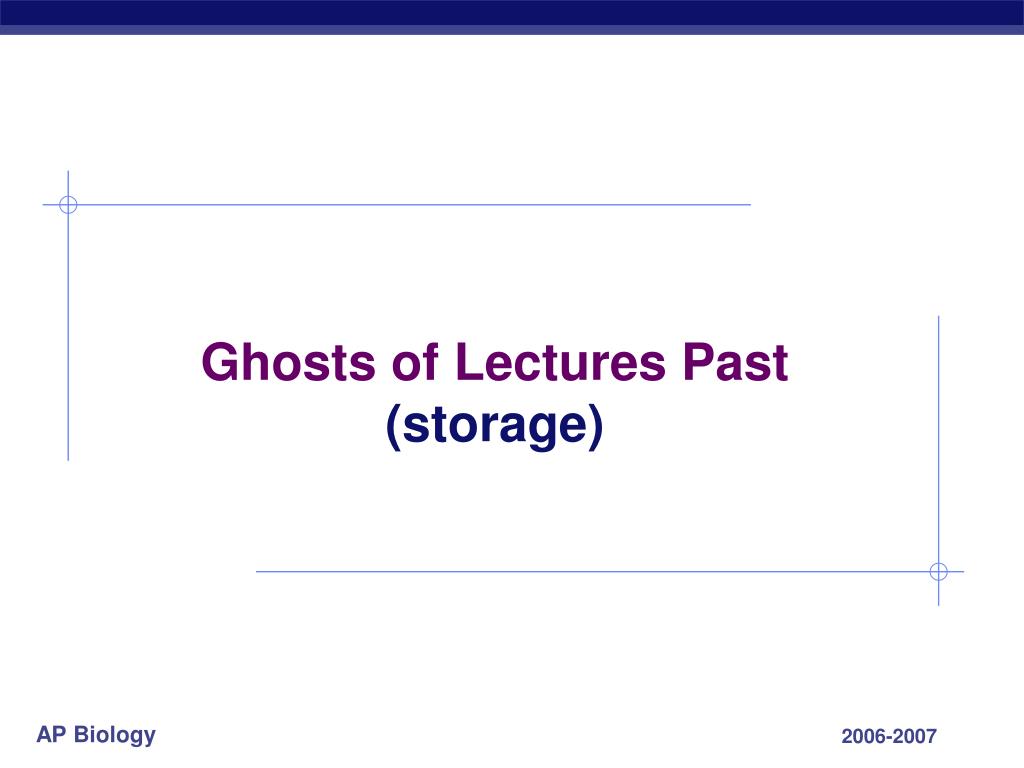 Ghosts of Lectures Past
(storage)

AP Biology

2006-2007